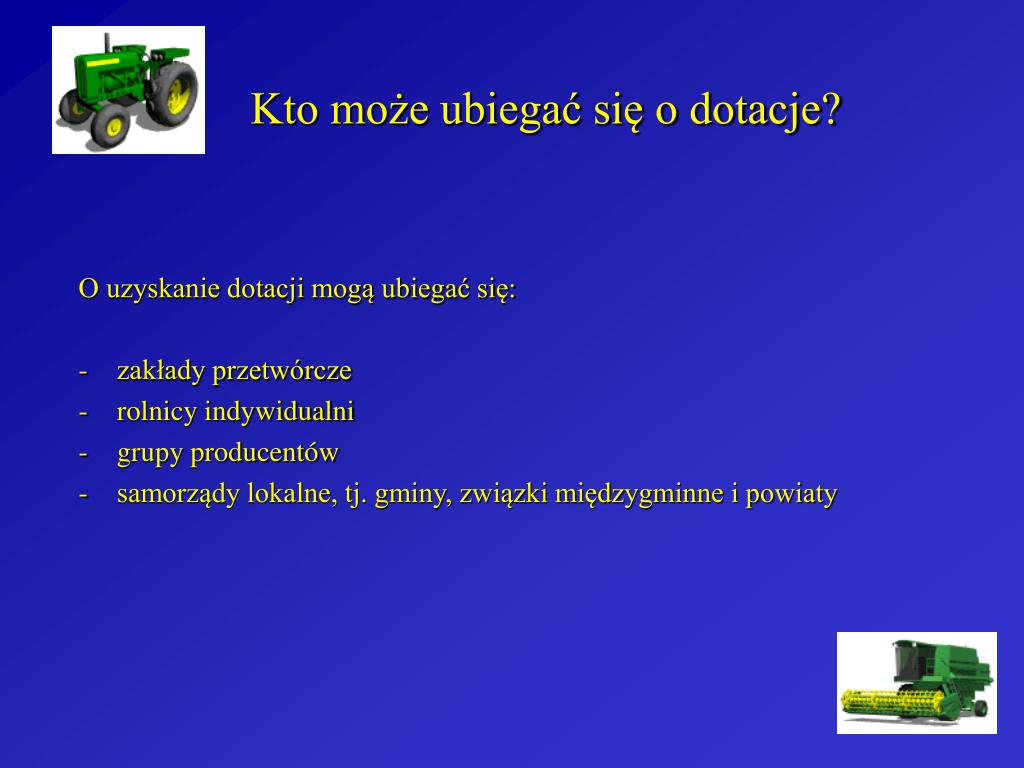 Kto może ubiegać się o dotacje?

O uzyskanie dotacji mogą ubiegać się:

- zakłady przetwórcze
- rolnicy indywidualni
- grupy producentów
- samorządy lokalne, tj. gminy, związki międzygminne i powiaty